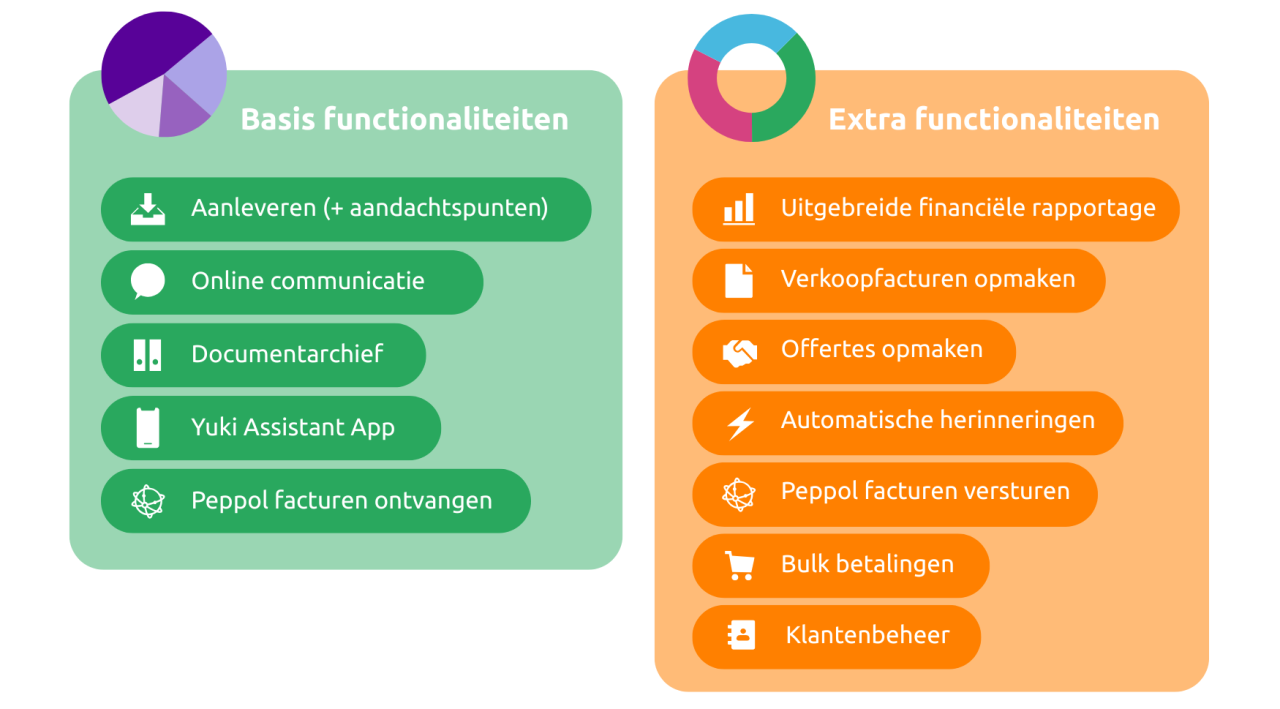 Basis functionaliteiten

Aanleveren (+ aandachtspunten)

Online communicatie

Documentarchief

Yuki Assistant App

Peppol facturen ontvangen

Extra functionaliteiten

Uitgebreide financiële rapportage

Verkoopfacturen opmaken

Offertes opmaken

Automatische herinneringen

Peppol facturen versturen

Bulk betalingen

Klantenbeheer